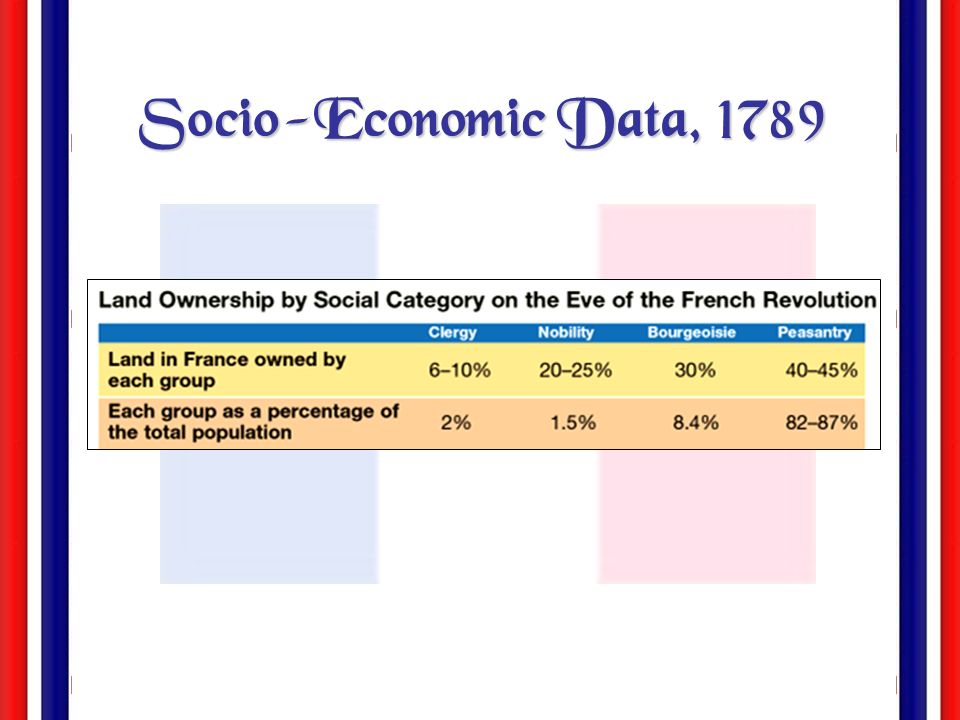 Socio-Economic Data, 1789

Land Ownership by Social Category on the Eve of the French Revolution

| | Clergy | Nobility | Bourgeoisie | Peasantry |
|---|---|---|---|---|
| Land in France owned by each group | 6–10% | 20–25% | 30% | 40–45% |
| Each group as a percentage of the total population | 2% | 1.5% | 8.4% | 82–87% |